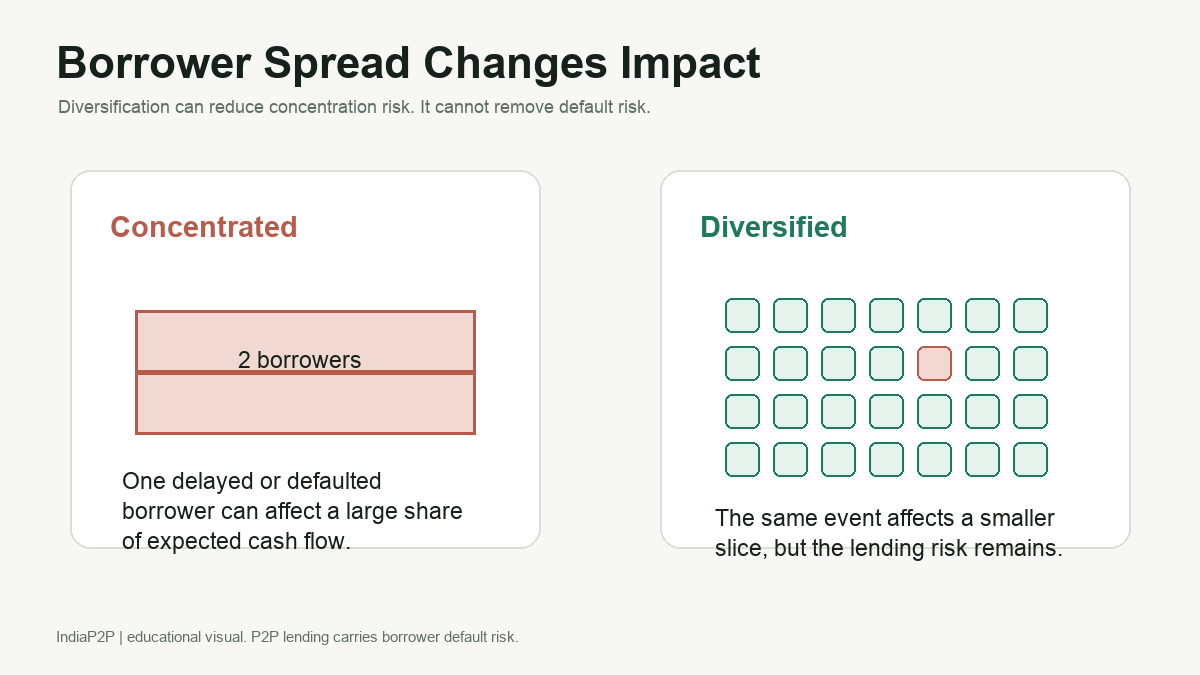 Borrower Spread Changes Impact

Diversification can reduce concentration risk. It cannot remove default risk.

Concentrated

2 borrowers

One delayed or defaulted borrower can affect a large share of expected cash flow.

Diversified

The same event affects a smaller slice, but the lending risk remains.

IndiaP2P | educational visual. P2P lending carries borrower default risk.